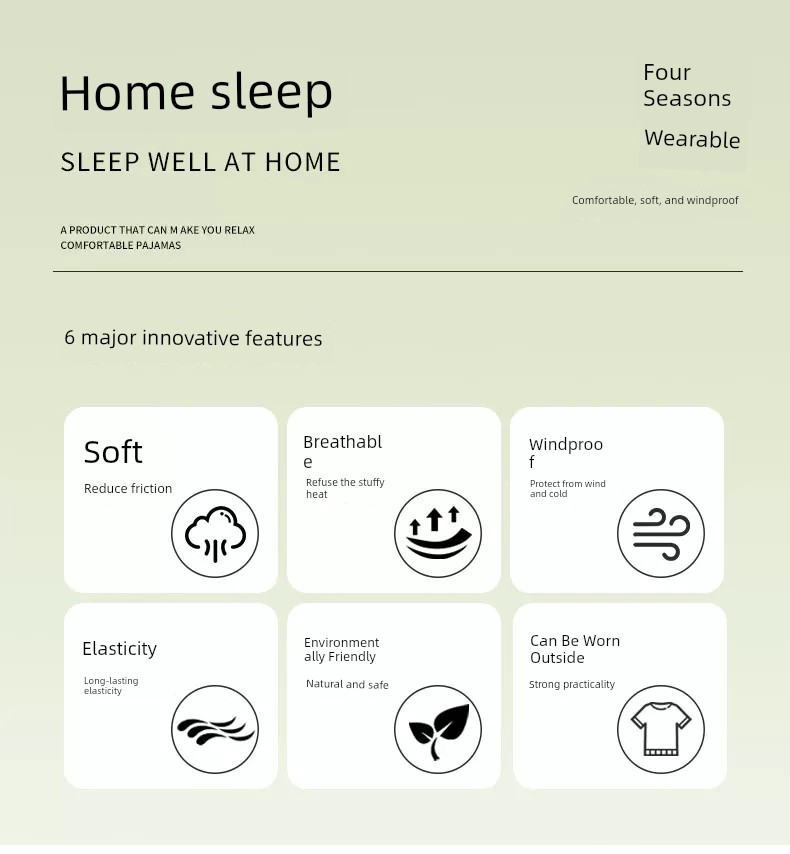 Home sleep

SLEEP WELL AT HOME

A PRODUCT THAT CAN M AKE YOU RELAX
COMFORTABLE PAJAMAS

Four Seasons

Wearable

Comfortable, soft, and windproof

6 major innovative features

Soft
Reduce friction

Breathable
Refuse the stuffy heat

Windproof
Protect from wind and cold

Elasticity
Long-lasting elasticity

Environmentally Friendly
Natural and safe

Can Be Worn Outside
Strong practicality